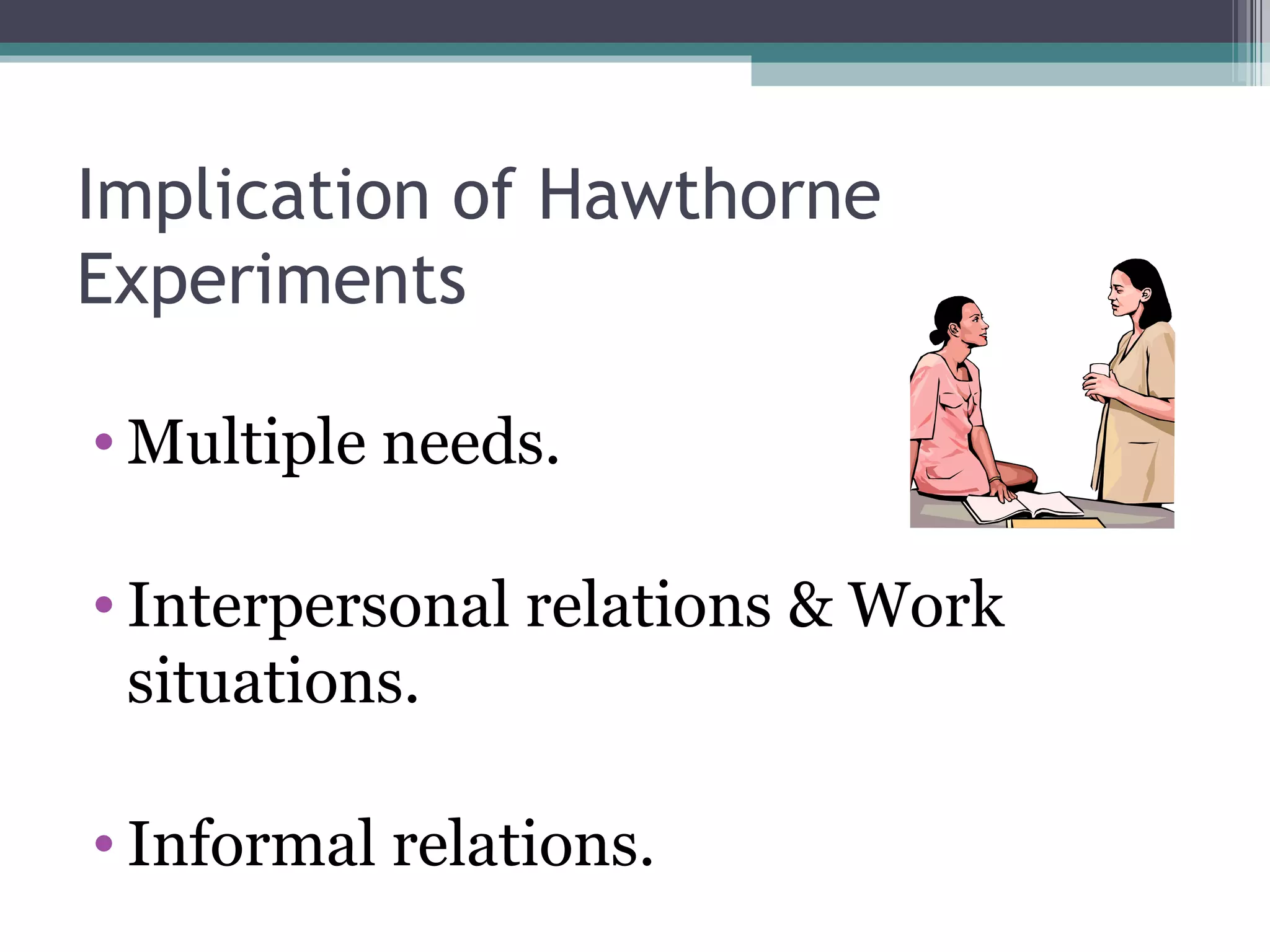 Implication of Hawthorne Experiments

• Multiple needs.

• Interpersonal relations & Work situations.

• Informal relations.